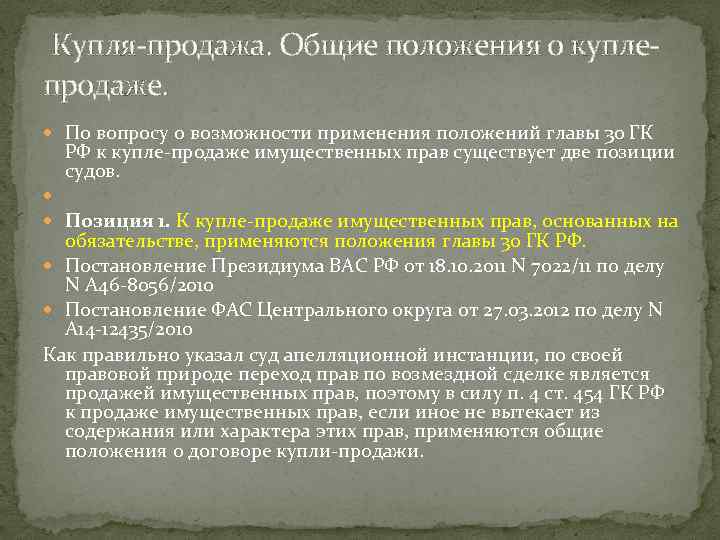 Купля-продажа. Общие положения о купле-продаже.

По вопросу о возможности применения положений главы 30 ГК РФ к купле-продаже имущественных прав существует две позиции судов.

Позиция 1. К купле-продаже имущественных прав, основанных на обязательстве, применяются положения главы 30 ГК РФ.

Постановление Президиума ВАС РФ от 18.10.2011 N 7022/11 по делу N А46-8056/2010

Постановление ФАС Центрального округа от 27.03.2012 по делу N А14-12435/2010

Как правильно указал суд апелляционной инстанции, по своей правовой природе переход прав по возмездной сделке является продажей имущественных прав, поэтому в силу п. 4 ст. 454 ГК РФ к продаже имущественных прав, если иное не вытекает из содержания или характера этих прав, применяются общие положения о договоре купли-продажи.